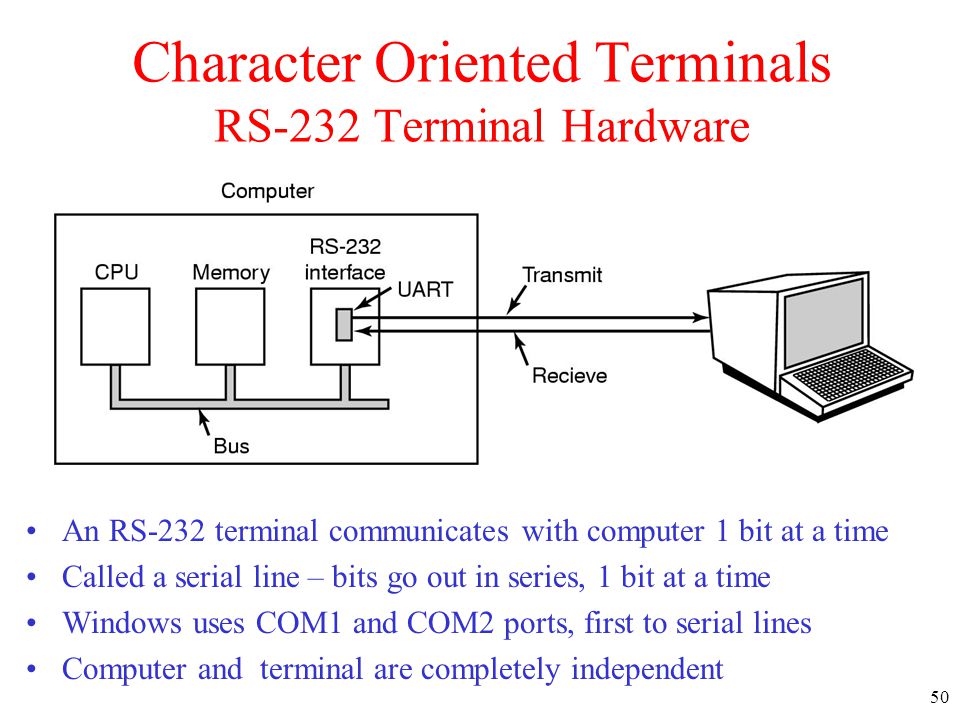 Character Oriented Terminals
RS-232 Terminal Hardware

Computer

CPU

Memory

RS-232 interface

UART

Transmit

Recieve

Bus

• An RS-232 terminal communicates with computer 1 bit at a time
• Called a serial line – bits go out in series, 1 bit at a time
• Windows uses COM1 and COM2 ports, first to serial lines
• Computer and terminal are completely independent

50